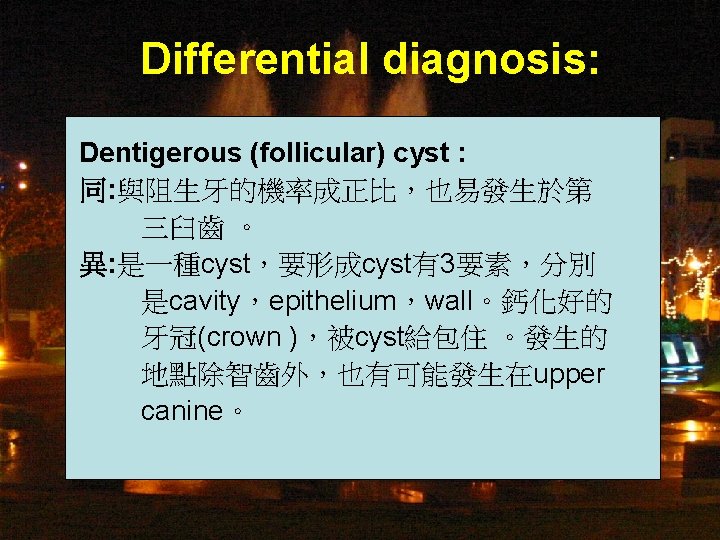 Differential diagnosis:

Dentigerous (follicular) cyst :
同:與阻生牙的機率成正比，也易發生於第三臼齒 。
異:是一種cyst，要形成cyst有3要素，分別是cavity，epithelium，wall。鈣化好的牙冠(crown )，被cyst給包住 。發生的地點除智齒外，也有可能發生在upper canine。